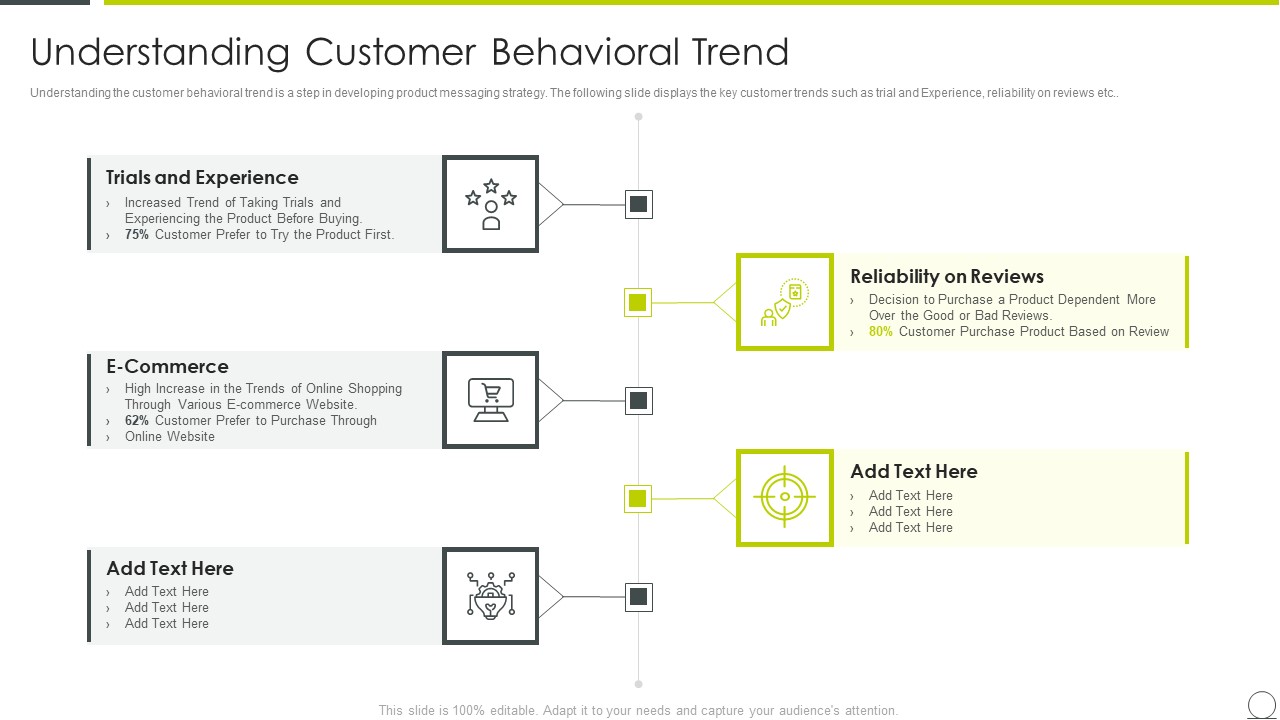 Understanding Customer Behavioral Trend

Understanding the customer behavioral trend is a step in developing product messaging strategy. The following slide displays the key customer trends such as trial and Experience, reliability on reviews etc..

Trials and Experience
› Increased Trend of Taking Trials and Experiencing the Product Before Buying.
› 75% Customer Prefer to Try the Product First.

Reliability on Reviews
› Decision to Purchase a Product Dependent More Over the Good or Bad Reviews.
› 80% Customer Purchase Product Based on Review

E-Commerce
› High Increase in the Trends of Online Shopping Through Various E-commerce Website.
› 62% Customer Prefer to Purchase Through
› Online Website

Add Text Here
› Add Text Here
› Add Text Here
› Add Text Here

Add Text Here
› Add Text Here
› Add Text Here
› Add Text Here

This slide is 100% editable. Adapt it to your needs and capture your audience's attention.